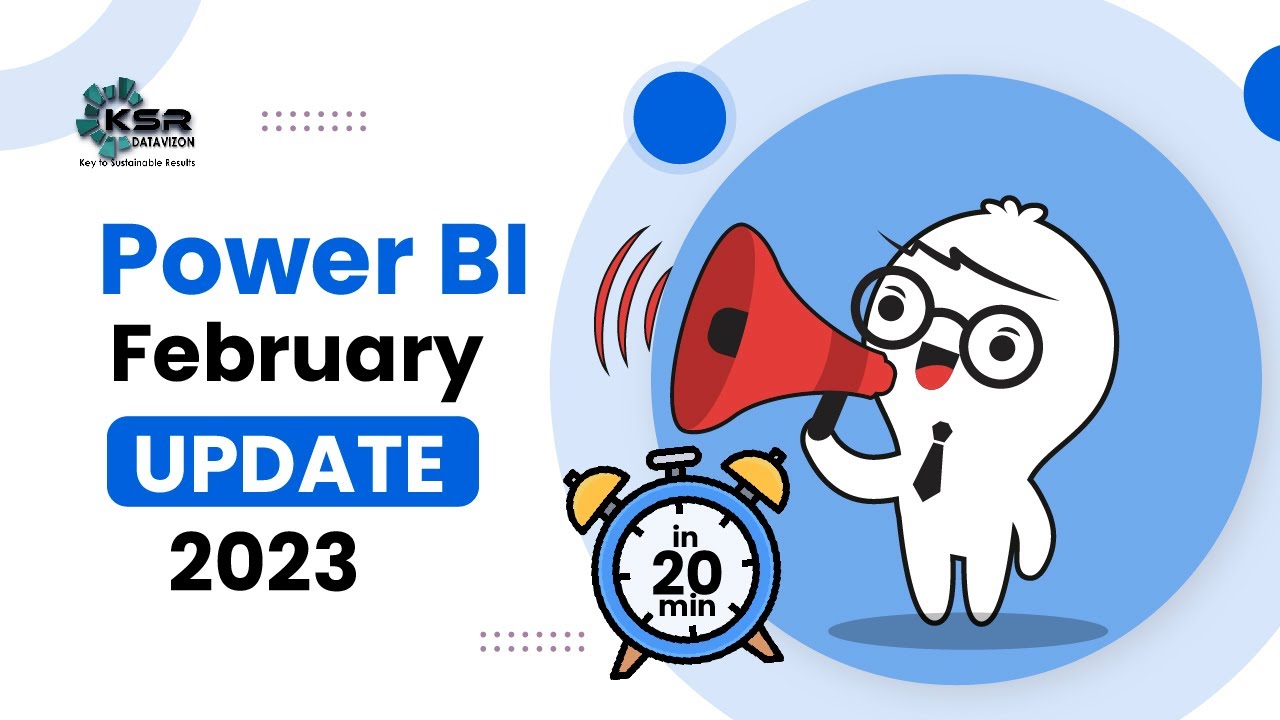 KSR
DATAVIZON
Key to Sustainable Results

Power BI
February
UPDATE
2023

in
20
min